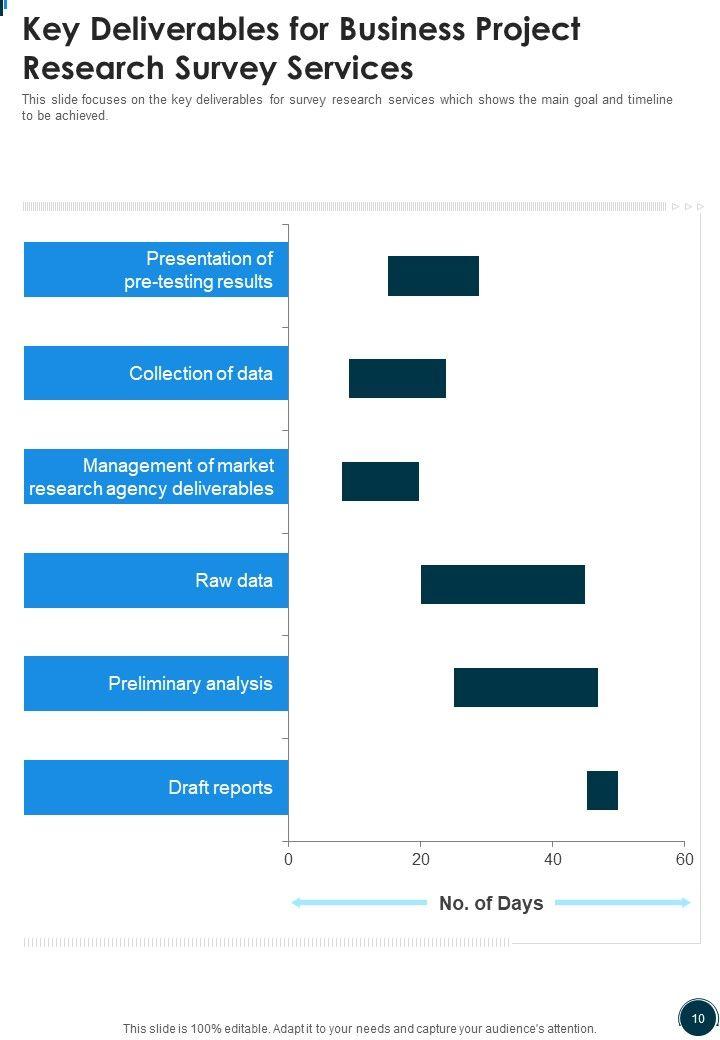 Key Deliverables for Business Project Research Survey Services

This slide focuses on the key deliverables for survey research services which shows the main goal and timeline to be achieved.

Presentation of pre-testing results

Collection of data

Management of market research agency deliverables

Raw data

Preliminary analysis

Draft reports

0 20 40 60

No. of Days

This slide is 100% editable. Adapt it to your needs and capture your audience's attention.

10